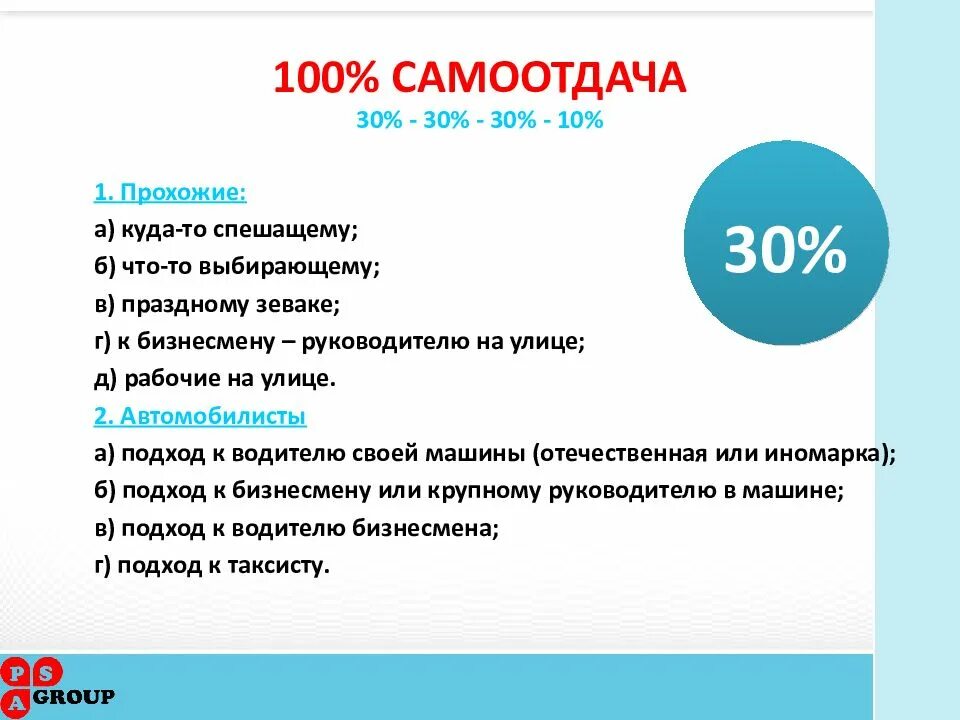 100% САМООТДАЧА
30% - 30% - 30% - 10%

1. Прохожие:
а) куда-то спешащему;
б) что-то выбирающему;
в) праздному зеваке;
г) к бизнесмену – руководителю на улице;
д) рабочие на улице.
2. Автомобилисты
а) подход к водителю своей машины (отечественная или иномарка);
б) подход к бизнесмену или крупному руководителю в машине;
в) подход к водителю бизнесмена;
г) подход к таксисту.

30%

P S A GROUP